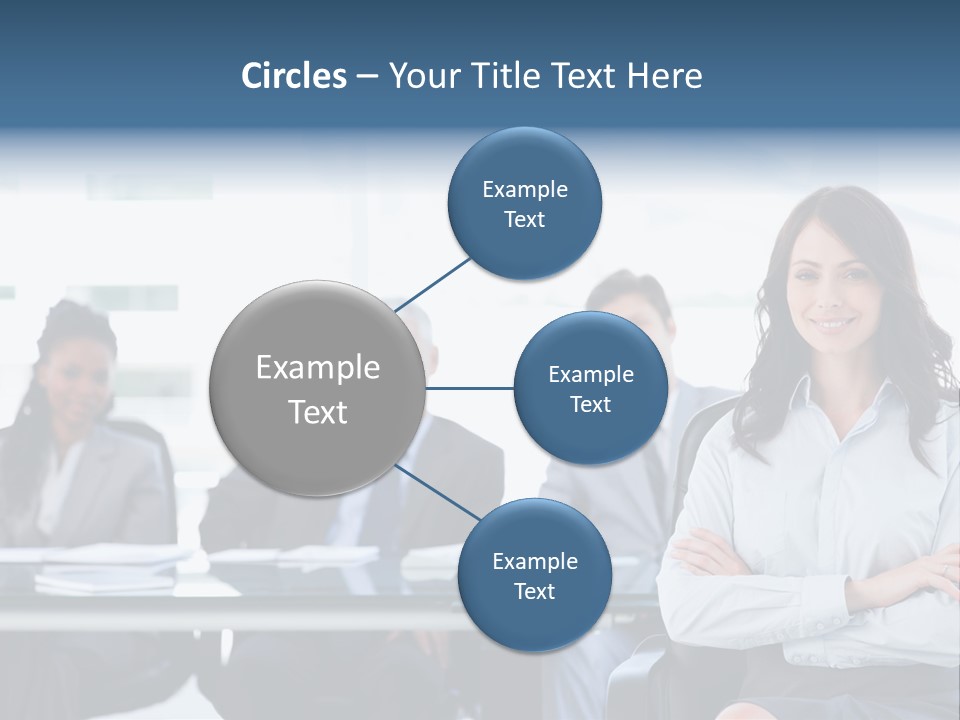 Circles – Your Title Text Here

Example Text

Example Text

Example Text

Example Text